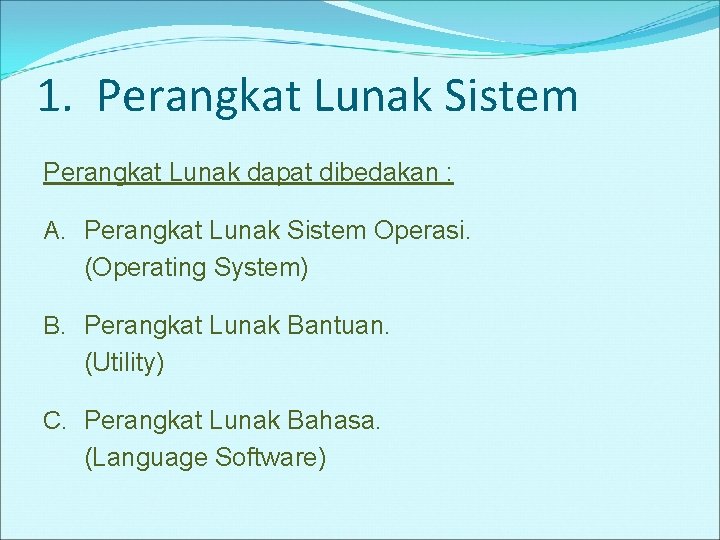 1. Perangkat Lunak Sistem

Perangkat Lunak dapat dibedakan :

A. Perangkat Lunak Sistem Operasi. (Operating System)

B. Perangkat Lunak Bantuan. (Utility)

C. Perangkat Lunak Bahasa. (Language Software)